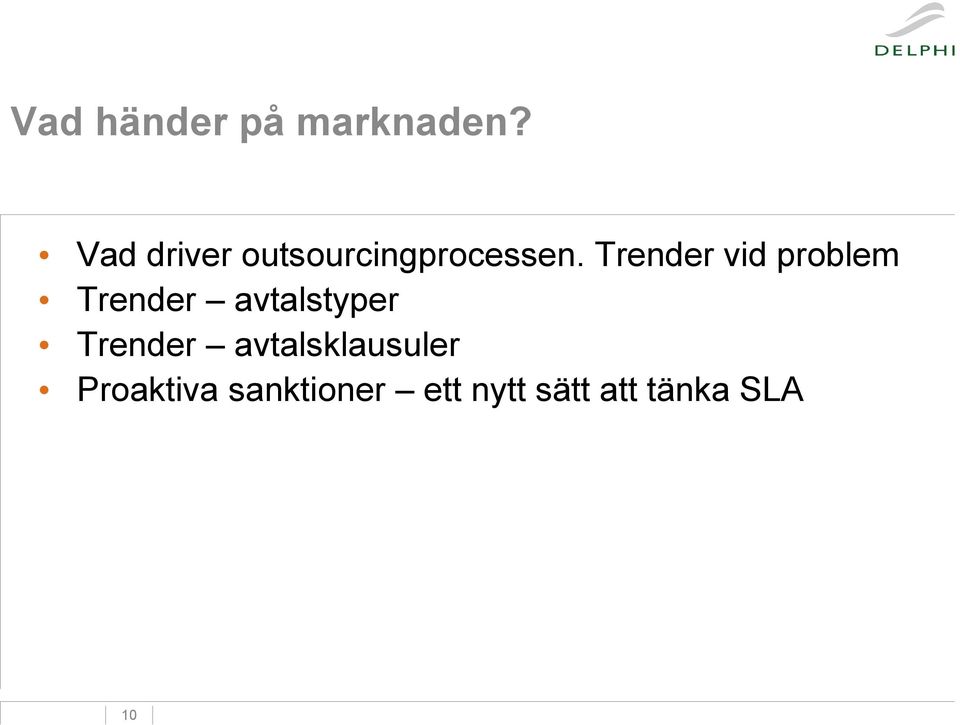 DELPHI

Vad händer på marknaden?

• Vad driver outsourcingprocessen. Trender vid problem
• Trender – avtalstyper
• Trender – avtalsklausuler
• Proaktiva sanktioner – ett nytt sätt att tänka SLA

10